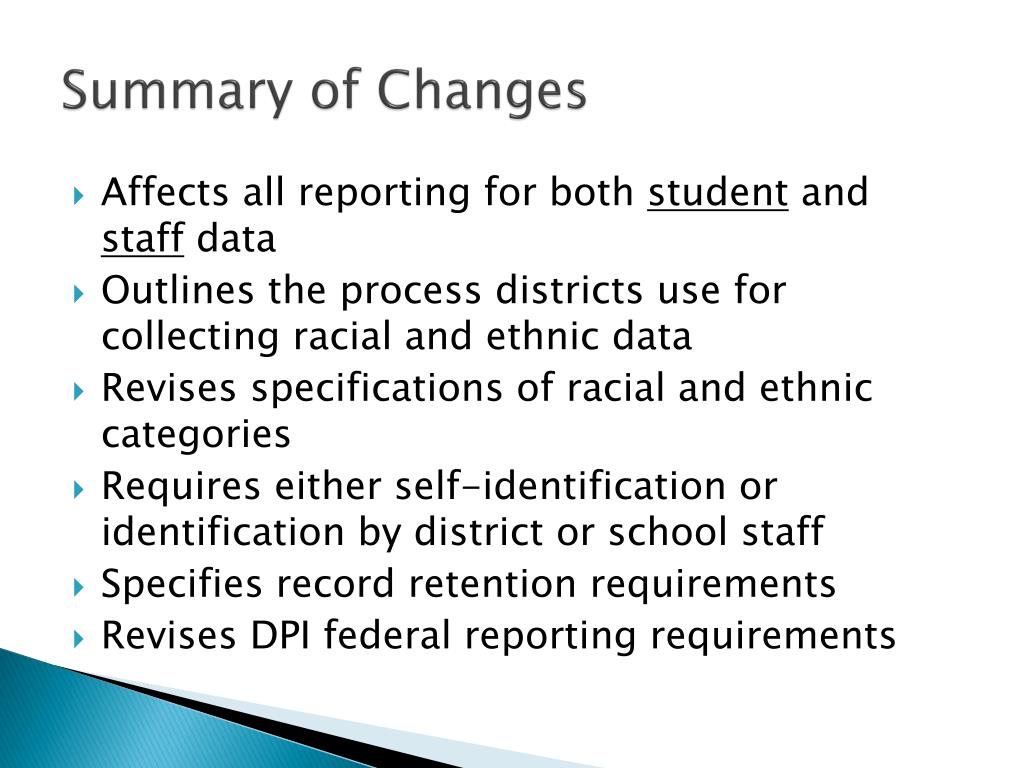 Summary of Changes

Affects all reporting for both student and staff data

Outlines the process districts use for collecting racial and ethnic data

Revises specifications of racial and ethnic categories

Requires either self-identification or identification by district or school staff

Specifies record retention requirements

Revises DPI federal reporting requirements